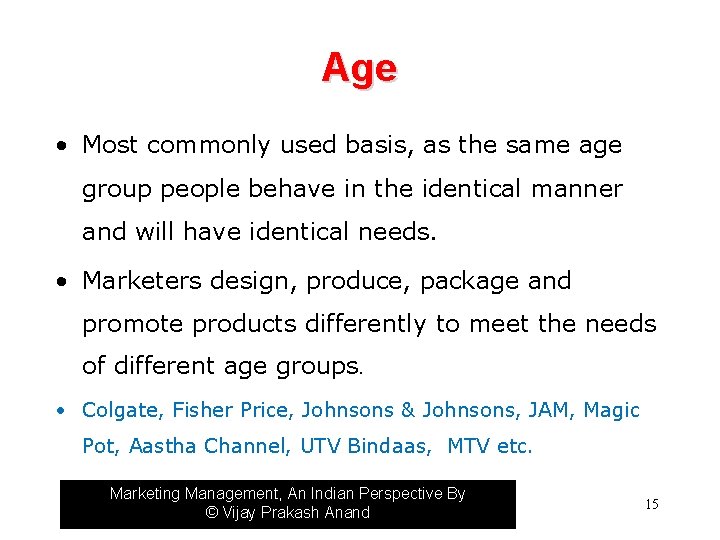 Age

• Most commonly used basis, as the same age group people behave in the identical manner and will have identical needs.

• Marketers design, produce, package and promote products differently to meet the needs of different age groups.

• Colgate, Fisher Price, Johnsons & Johnsons, JAM, Magic Pot, Aastha Channel, UTV Bindaas, MTV etc.

Marketing Management, An Indian Perspective By
© Vijay Prakash Anand

15